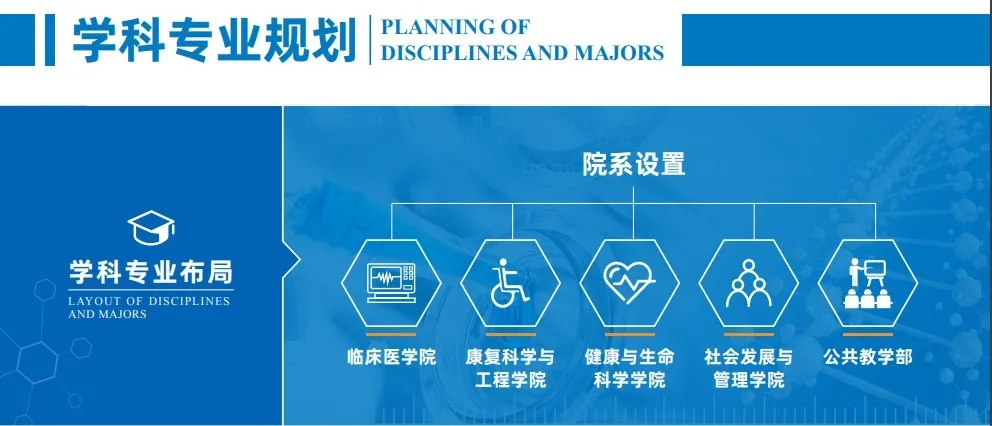 学科专业规划 PLANNING OF DISCIPLINES AND MAJORS

学科专业布局
LAYOUT OF DISCIPLINES AND MAJORS

院系设置

临床医学院

康复科学与工程学院

健康与生命科学学院

社会发展与管理学院

公共教学部